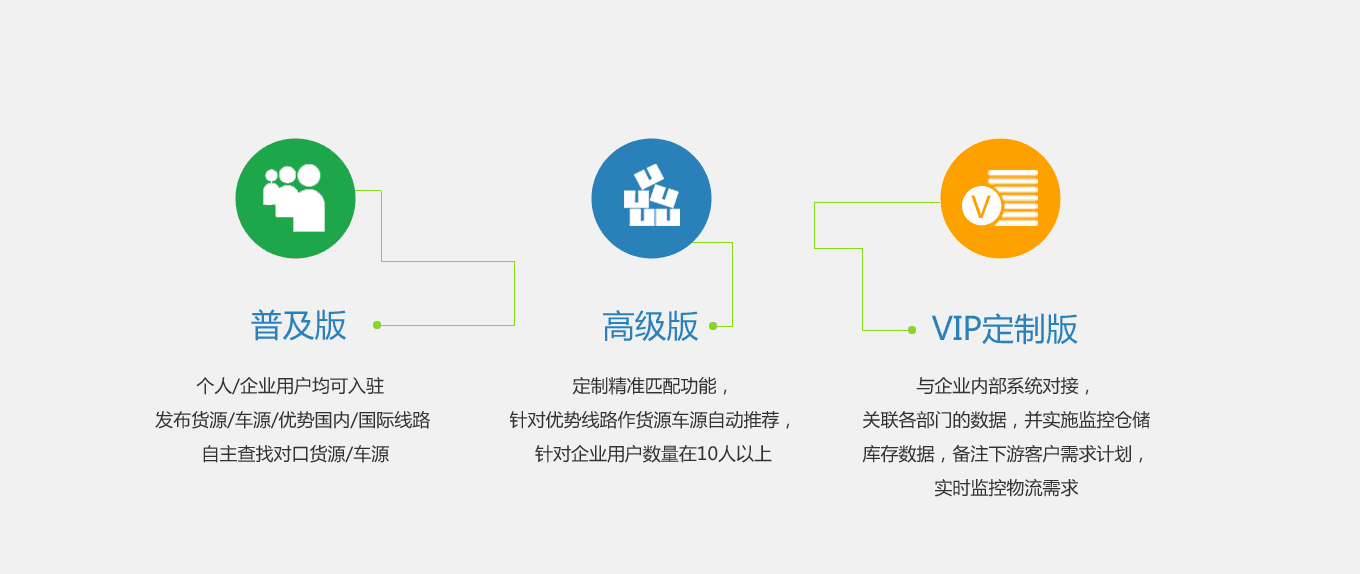 普及版

个人/企业用户均可入驻
发布货源/车源/优势国内/国际线路
自主查找对口货源/车源

高级版

定制精准匹配功能，
针对优势线路作货源车源自动推荐，
针对企业用户数量在10人以上

V

VIP定制版

与企业内部系统对接，
关联各部门的数据，并实施监控仓储
库存数据，备注下游客户需求计划，
实时监控物流需求